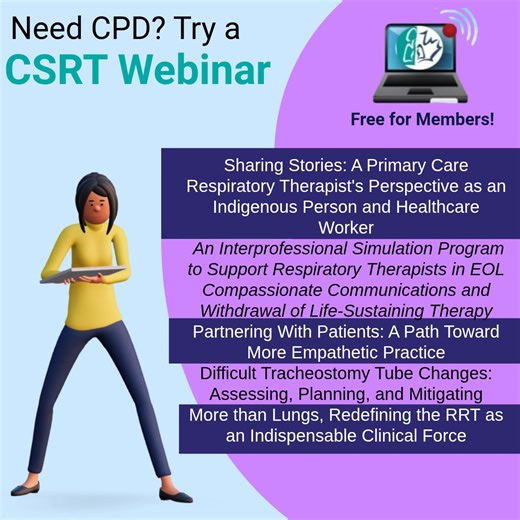 Need CPD? Try a
CSRT Webinar

Free for Members!

Sharing Stories: A Primary Care Respiratory Therapist's Perspective as an Indigenous Person and Healthcare Worker

An Interprofessional Simulation Program to Support Respiratory Therapists in EOL Compassionate Communications and Withdrawal of Life-Sustaining Therapy

Partnering With Patients: A Path Toward More Empathetic Practice

Difficult Tracheostomy Tube Changes: Assessing, Planning, and Mitigating

More than Lungs, Redefining the RRT as an Indispensable Clinical Force